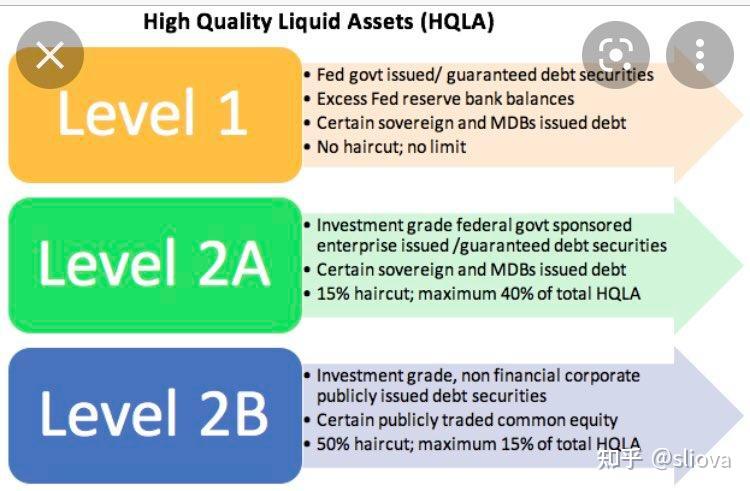 High Quality Liquid Assets (HQLA)

Level 1

• Fed govt issued/ guaranteed debt securities
• Excess Fed reserve bank balances
• Certain sovereign and MDBs issued debt
• No haircut; no limit

Level 2A

• Investment grade federal govt sponsored enterprise issued /guaranteed debt securities
• Certain sovereign and MDBs issued debt
• 15% haircut; maximum 40% of total HQLA

Level 2B

• Investment grade, non financial corporate publicly issued debt securities
• Certain publicly traded common equity
• 50% haircut; maximum 15% of total HQLA

知乎 @sliova